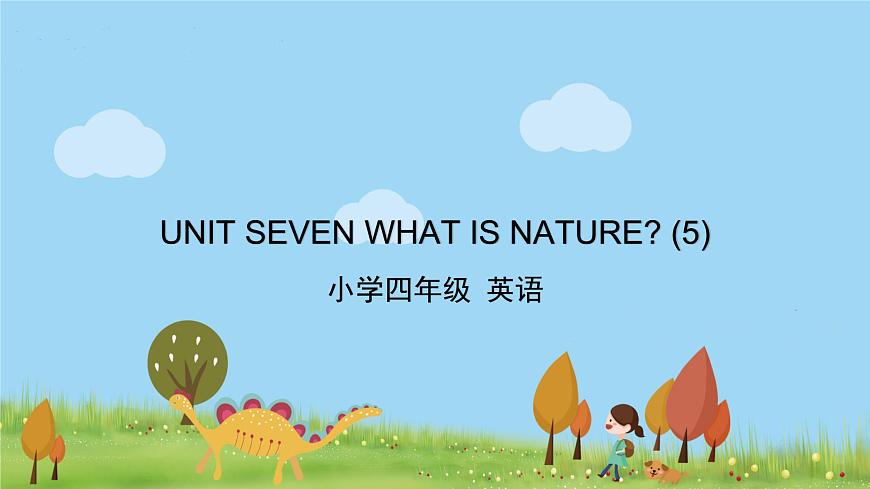 UNIT SEVEN WHAT IS NATURE? (5)

小学四年级 英语